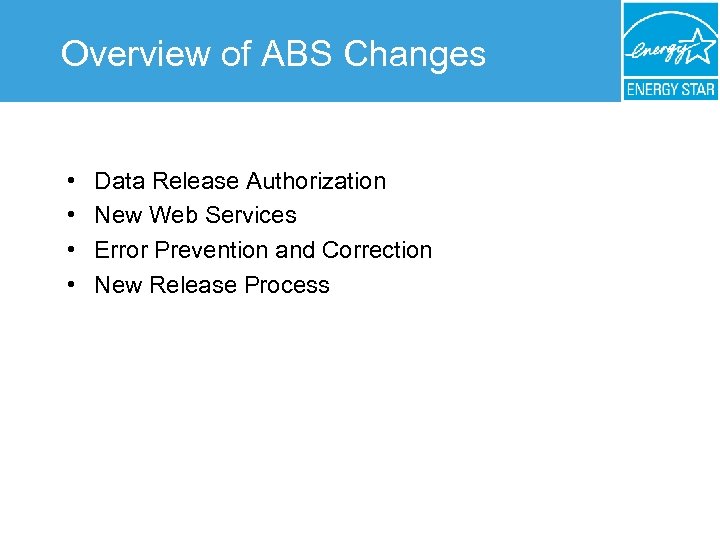 Overview of ABS Changes

energy

ENERGY STAR

• Data Release Authorization
• New Web Services
• Error Prevention and Correction
• New Release Process